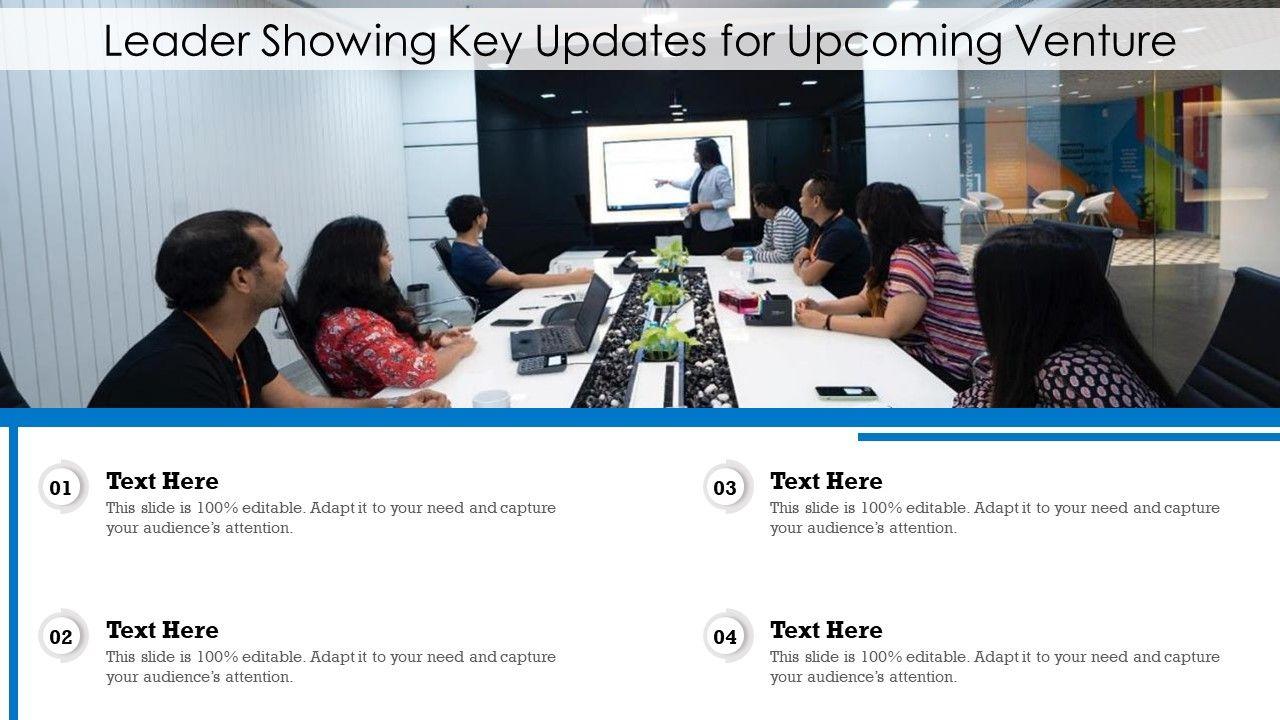 Leader Showing Key Updates for Upcoming Venture

01
Text Here
This slide is 100% editable. Adapt it to your need and capture your audience's attention.

02
Text Here
This slide is 100% editable. Adapt it to your need and capture your audience's attention.

03
Text Here
This slide is 100% editable. Adapt it to your need and capture your audience's attention.

04
Text Here
This slide is 100% editable. Adapt it to your need and capture your audience's attention.